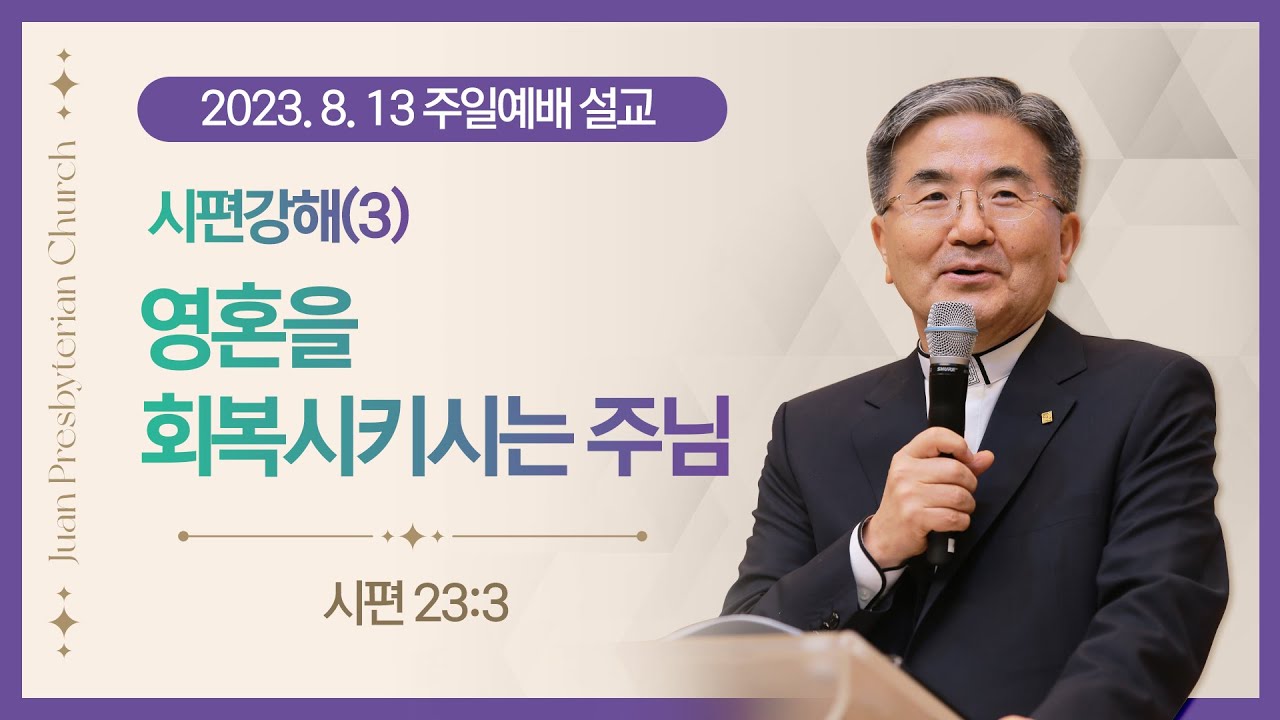 Juan Presbyterian Church

2023. 8. 13 주일예배 설교

시편강해(3)

영혼을
회복시키시는 주님

시편 23:3

SHURE